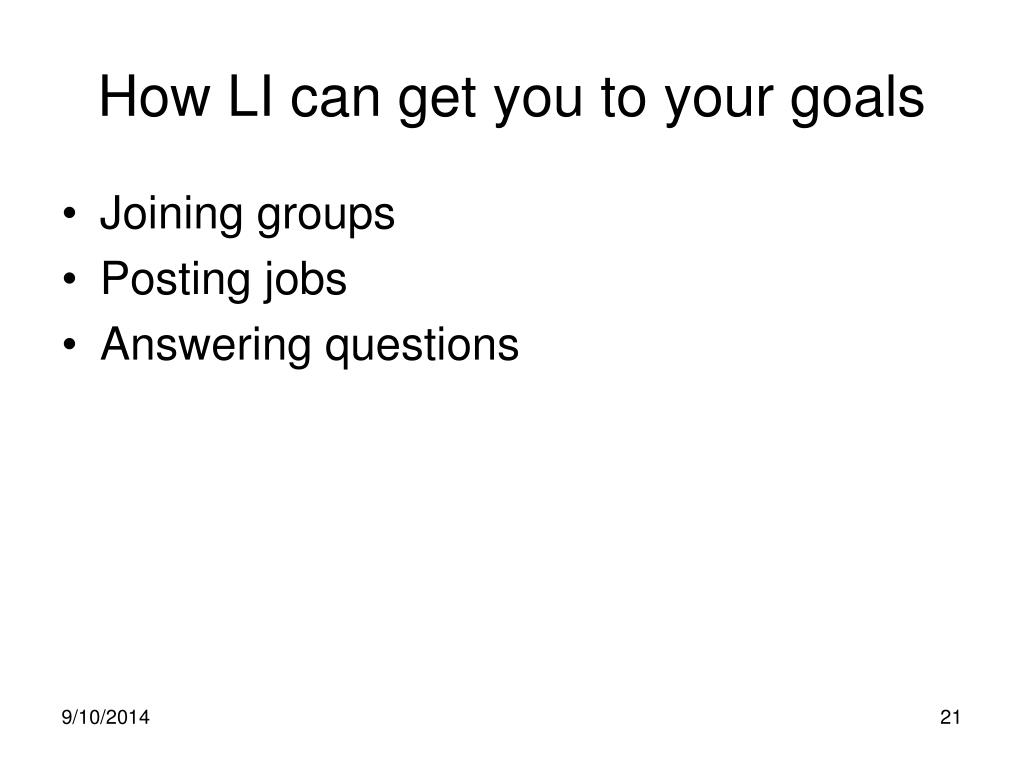 How LI can get you to your goals

• Joining groups
• Posting jobs
• Answering questions

9/10/2014

21